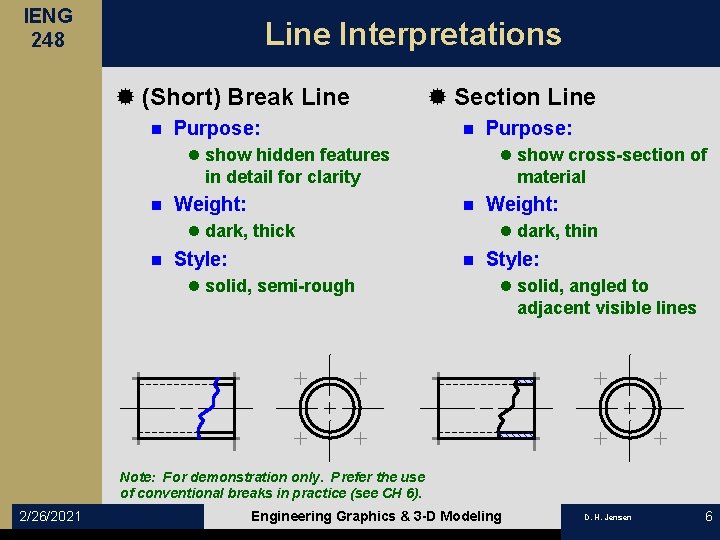 IENG
248

Line Interpretations

(Short) Break Line

Purpose:

show hidden features in detail for clarity

Weight:

dark, thick

Style:

solid, semi-rough

Section Line

Purpose:

show cross-section of material

Weight:

dark, thin

Style:

solid, angled to adjacent visible lines

Note: For demonstration only. Prefer the use of conventional breaks in practice (see CH 6).

2/26/2021

Engineering Graphics & 3-D Modeling

D. H. Jensen

6